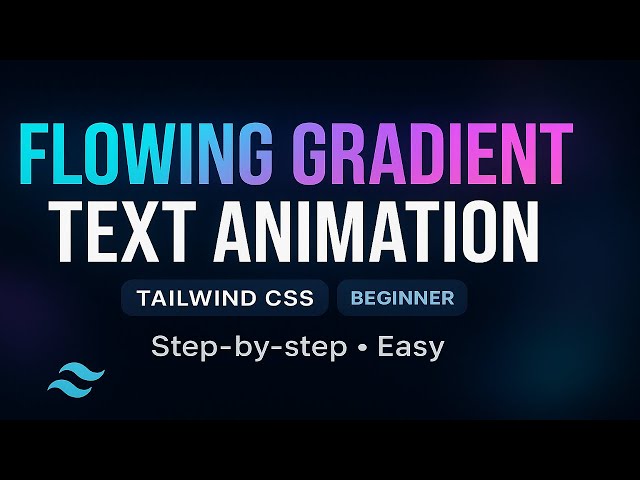 FLOWING GRADIENT
TEXT ANIMATION

TAILWIND CSS BEGINNER

Step-by-step • Easy